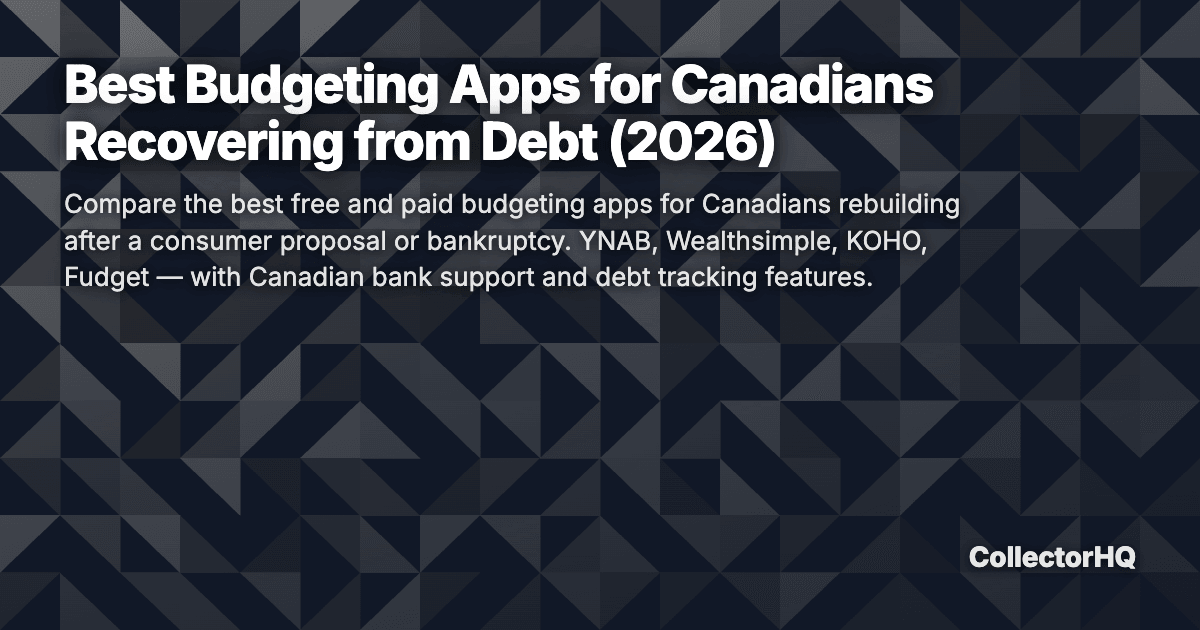 Best Budgeting Apps for Canadians Recovering from Debt (2026)

Compare the best free and paid budgeting apps for Canadians rebuilding after a consumer proposal or bankruptcy. YNAB, Wealthsimple, KOHO, Fudget — with Canadian bank support and debt tracking features.

CollectorHQ